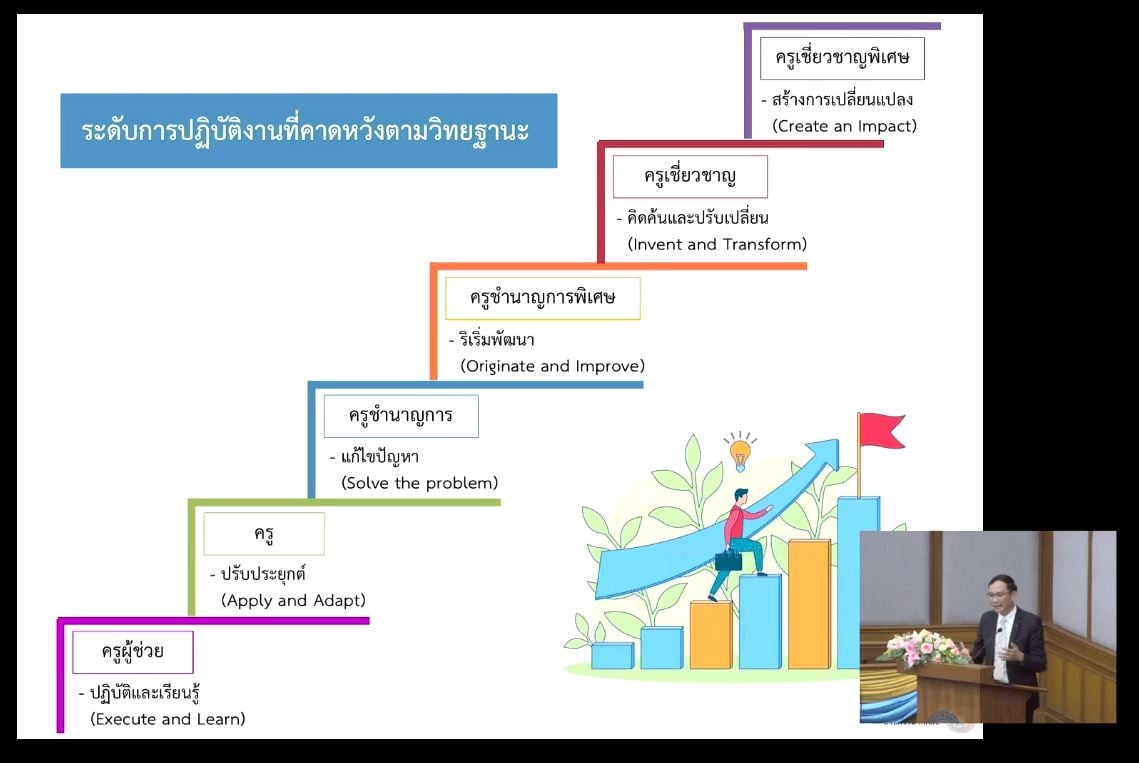 ระดับการปฏิบัติงานที่คาดหวังตามวิทยฐานะ

ครูเชี่ยวชาญพิเศษ
- สร้างการเปลี่ยนแปลง (Create an Impact)

ครูเชี่ยวชาญ
- คิดค้นและปรับเปลี่ยน (Invent and Transform)

ครูชำนาญการพิเศษ
- ริเริ่มพัฒนา (Originate and Improve)

ครูชำนาญการ
- แก้ไขปัญหา (Solve the problem)

ครู
- ปรับประยุกต์ (Apply and Adapt)

ครูผู้ช่วย
- ปฏิบัติและเรียนรู้ (Execute and Learn)